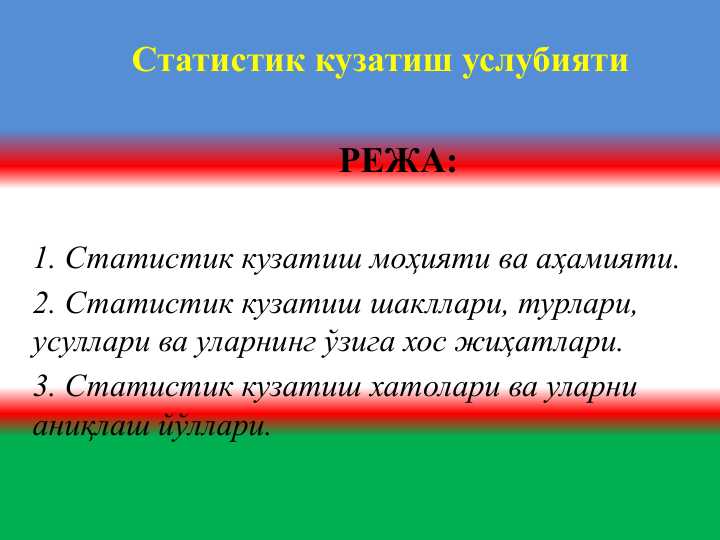 Статистик кузатиш услубияти

РЕЖА:

1. Статистик кузатиш моҳияти ва аҳамияти.

2. Статистик кузатиш шакллари, турлари, усуллари ва уларнинг ўзига хос жиҳатлари.

3. Статистик кузатиш хатолари ва уларни аниқлаш йўллари.